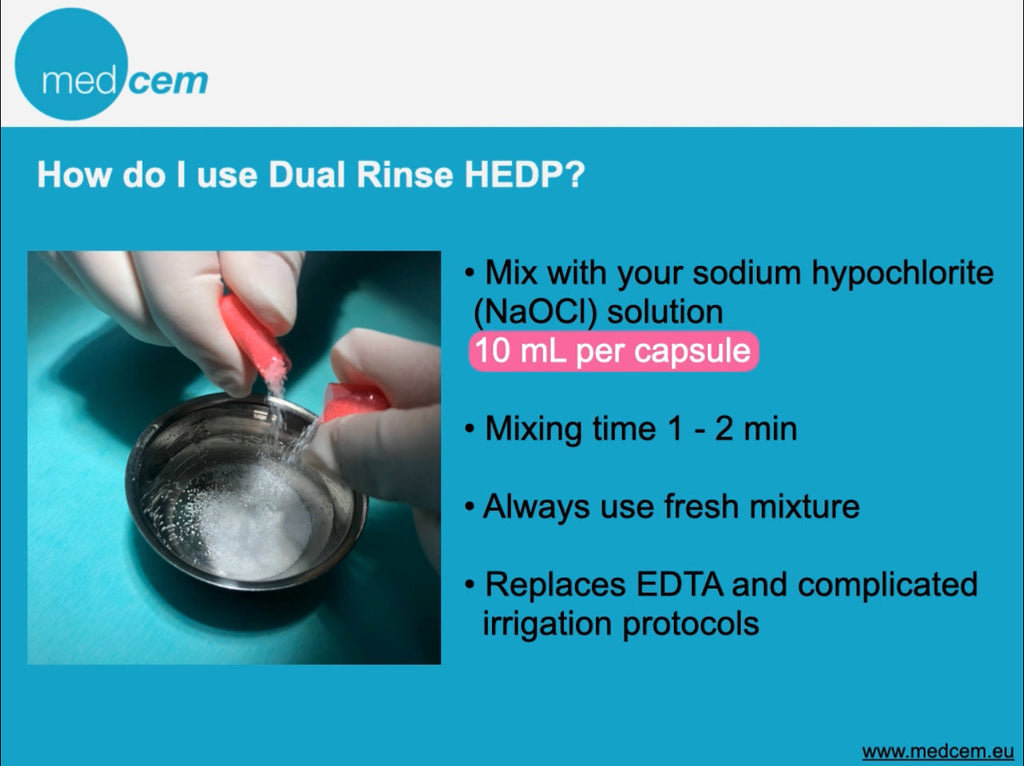 medcem

How do I use Dual Rinse HEDP?

• Mix with your sodium hypochlorite (NaOCl) solution
10 mL per capsule

• Mixing time 1 - 2 min

• Always use fresh mixture

• Replaces EDTA and complicated irrigation protocols

www.medcem.eu